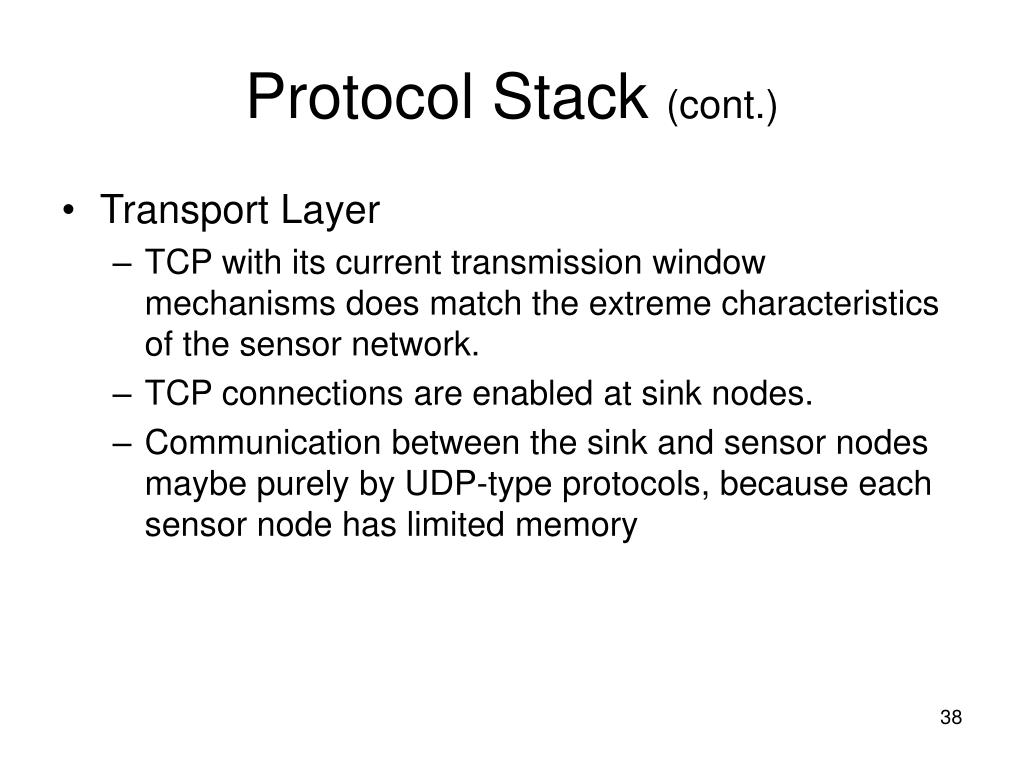 Protocol Stack (cont.)

• Transport Layer
 – TCP with its current transmission window mechanisms does match the extreme characteristics of the sensor network.
 – TCP connections are enabled at sink nodes.
 – Communication between the sink and sensor nodes maybe purely by UDP-type protocols, because each sensor node has limited memory

38